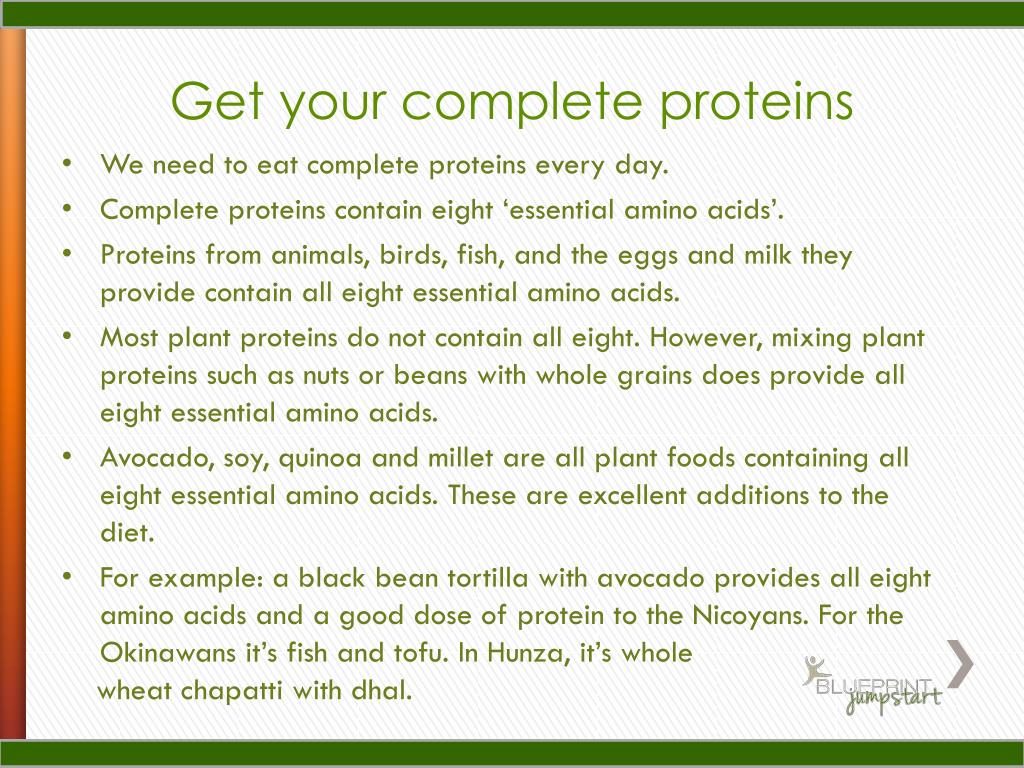 Get your complete proteins

• We need to eat complete proteins every day.

• Complete proteins contain eight ‘essential amino acids’.

• Proteins from animals, birds, fish, and the eggs and milk they provide contain all eight essential amino acids.

• Most plant proteins do not contain all eight. However, mixing plant proteins such as nuts or beans with whole grains does provide all eight essential amino acids.

• Avocado, soy, quinoa and millet are all plant foods containing all eight essential amino acids. These are excellent additions to the diet.

• For example: a black bean tortilla with avocado provides all eight amino acids and a good dose of protein to the Nicoyans. For the Okinawans it’s fish and tofu. In Hunza, it’s whole wheat chapatti with dhal.

BLUEPRINT jumpstart